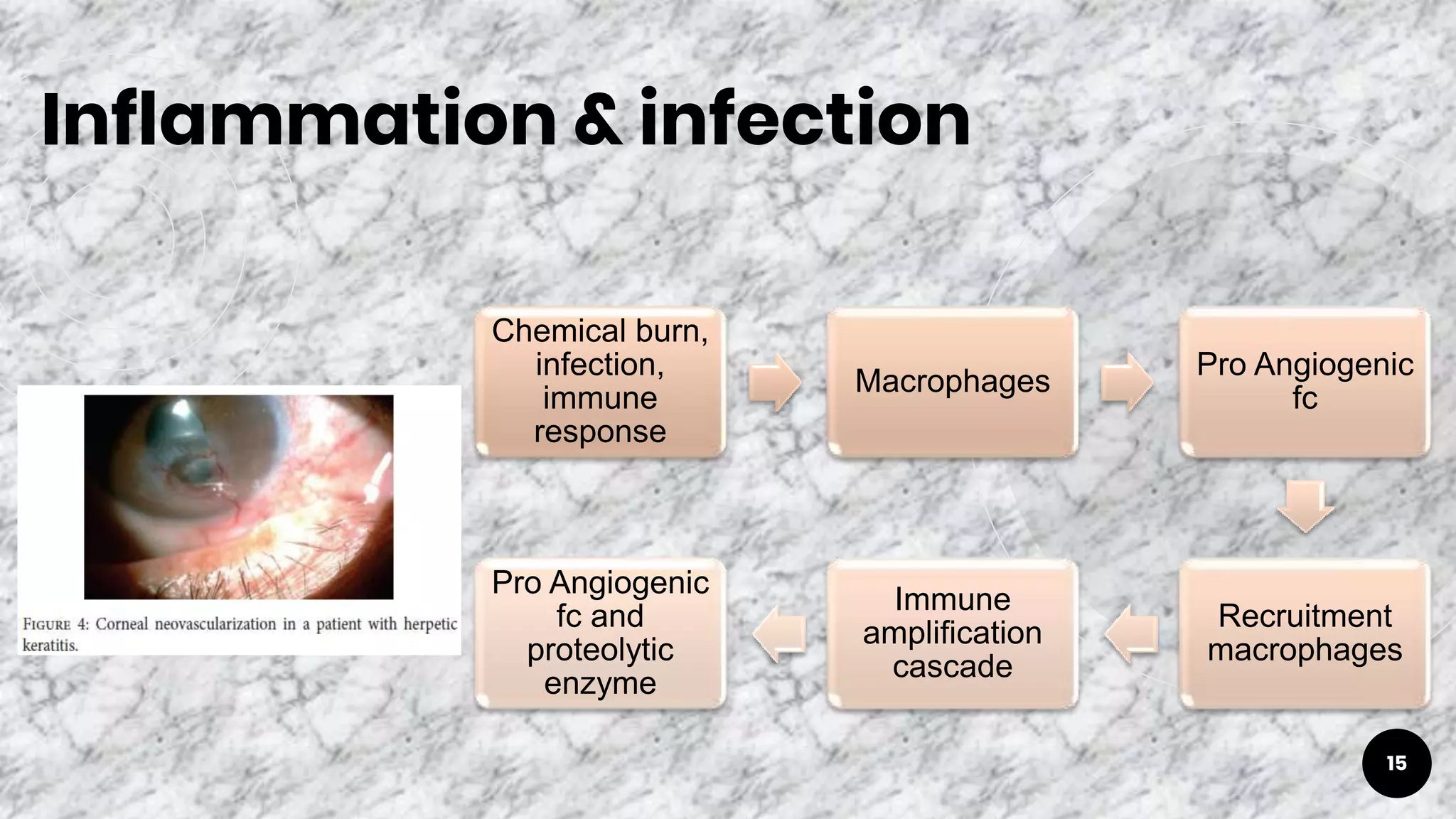 Inflammation & infection

FIGURE 4: Corneal neovascularization in a patient with herpetic keratitis.

Chemical burn, infection, immune response

Macrophages

Pro Angiogenic fc

Recruitment macrophages

Immune amplification cascade

Pro Angiogenic fc and proteolytic enzyme

15